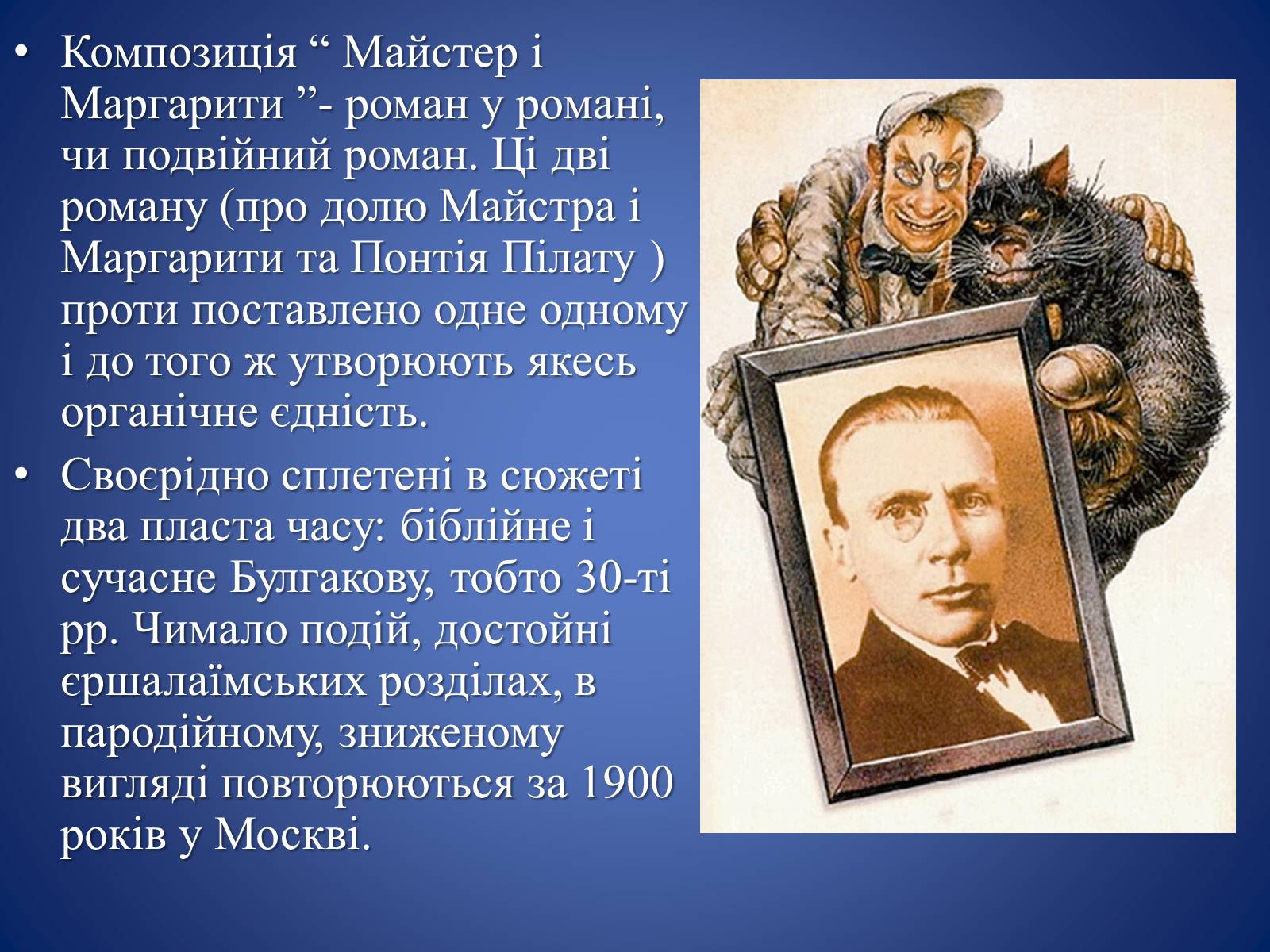 • Композиція “ Майстер і Маргарити ”- роман у романі, чи подвійний роман. Ці дві роману (про долю Майстра і Маргарити та Понтія Пілату ) проти поставлено одне одному і до того ж утворюють якесь органічне єдність.

• Своєрідно сплетені в сюжеті два пласта часу: біблійне і сучасне Булгакову, тобто 30-ті рр. Чимало подій, достойні єршалаїмських розділах, в пародійному, зниженому вигляді повторюються за 1900 років у Москві.